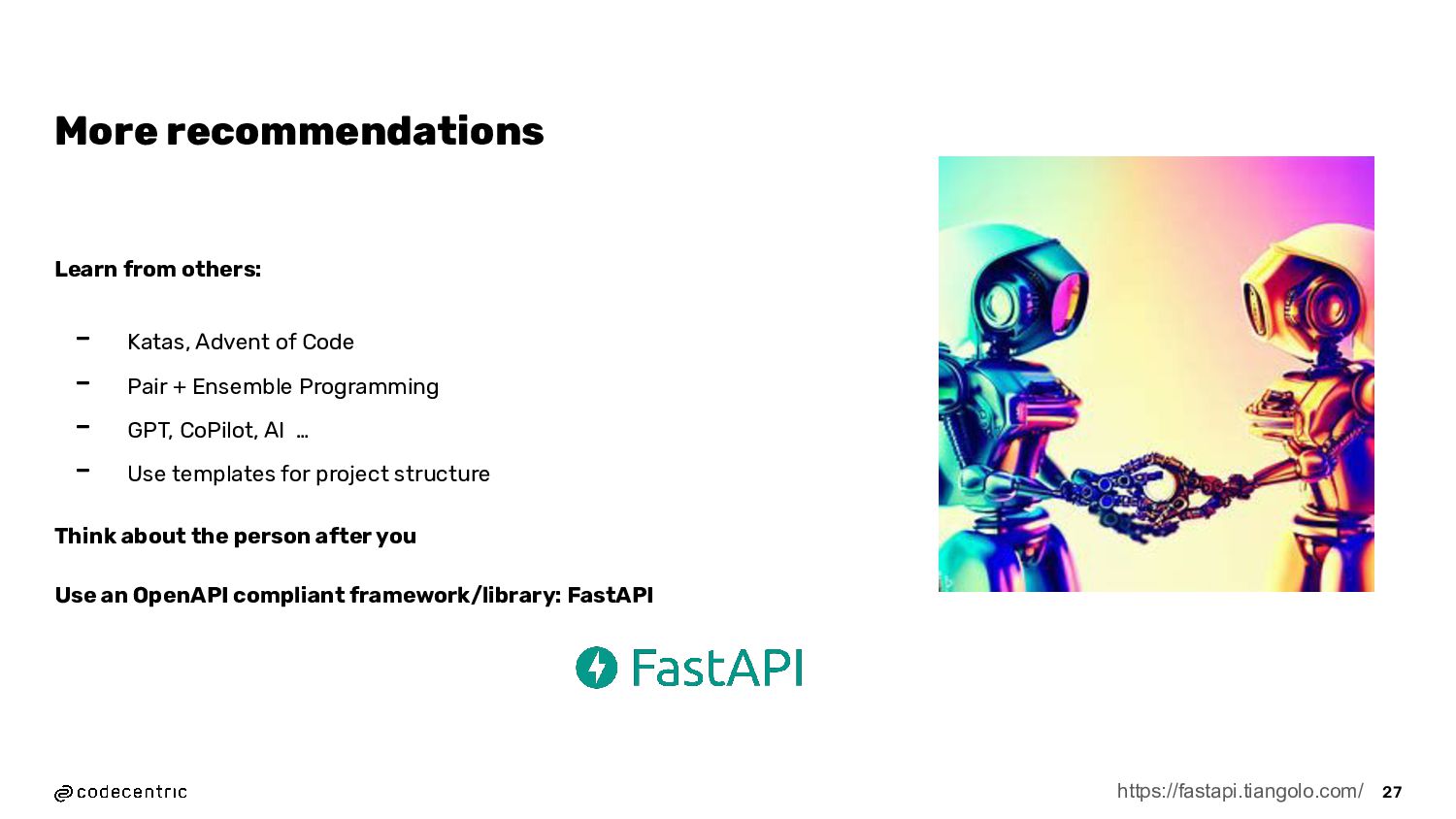 More recommendations

Learn from others:

- Katas, Advent of Code
- Pair + Ensemble Programming
- GPT, CoPilot, AI ...
- Use templates for project structure

Think about the person after you

Use an OpenAPI compliant framework/library: FastAPI

FastAPI

codecentric

https://fastapi.tiangolo.com/ 27